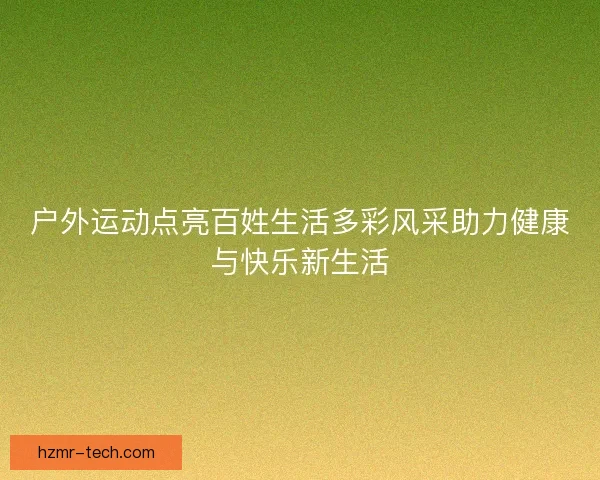 户外运动点亮百姓生活多彩风采助力健康与快乐新生活

hzmr-tech.com